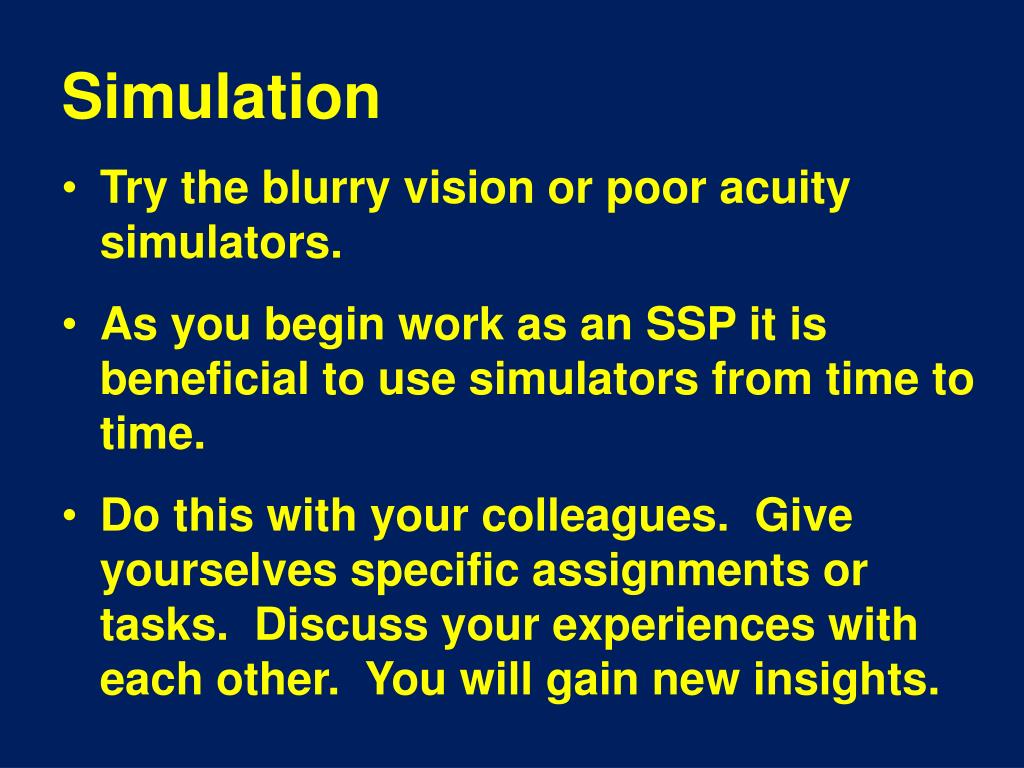 Simulation

• Try the blurry vision or poor acuity simulators.

• As you begin work as an SSP it is beneficial to use simulators from time to time.

• Do this with your colleagues.  Give yourselves specific assignments or tasks.  Discuss your experiences with each other.  You will gain new insights.